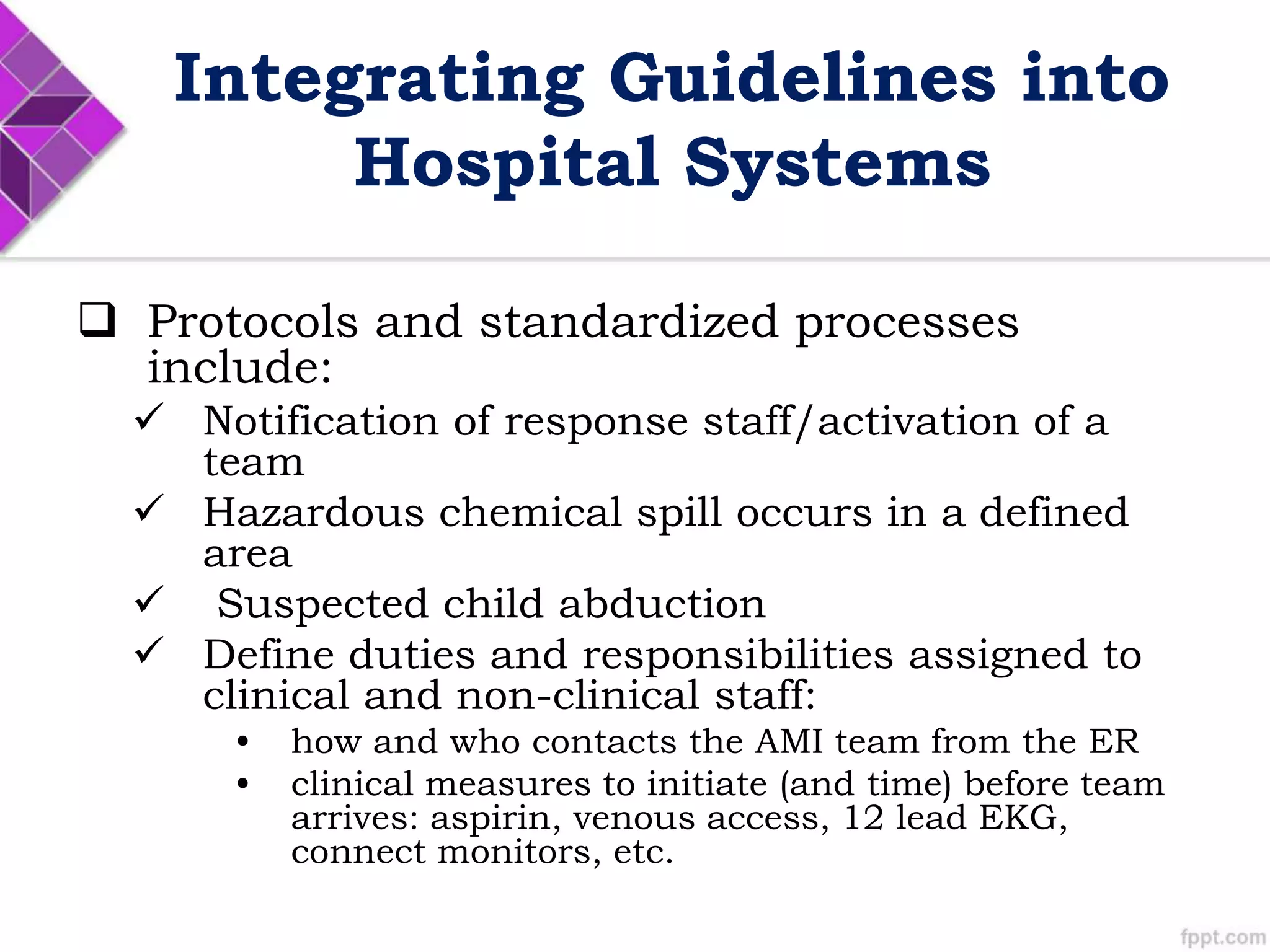 Integrating Guidelines into Hospital Systems

❑ Protocols and standardized processes include:

✓ Notification of response staff/activation of a team

✓ Hazardous chemical spill occurs in a defined area

✓ Suspected child abduction

✓ Define duties and responsibilities assigned to clinical and non-clinical staff:

• how and who contacts the AMI team from the ER

• clinical measures to initiate (and time) before team arrives: aspirin, venous access, 12 lead EKG, connect monitors, etc.

fppt.com